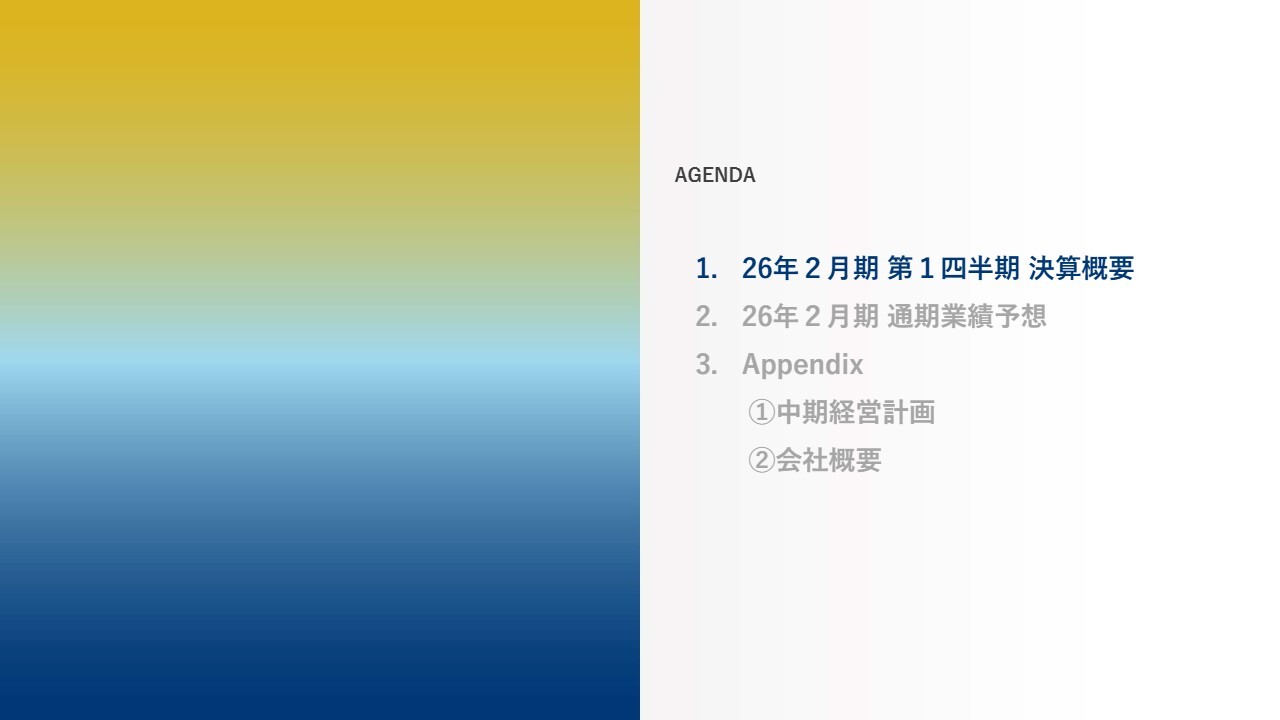 AGENDA

1. 26年２月期 第１四半期 決算概要
2. 26年２月期 通期業績予想
3. Appendix
①中期経営計画
②会社概要